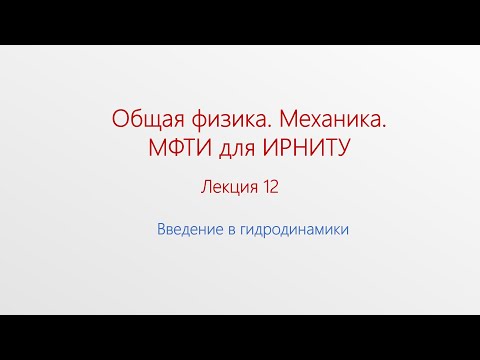 Общая физика. Механика.
МФТИ для ИРНИТУ

Лекция 12

Введение в гидродинамики